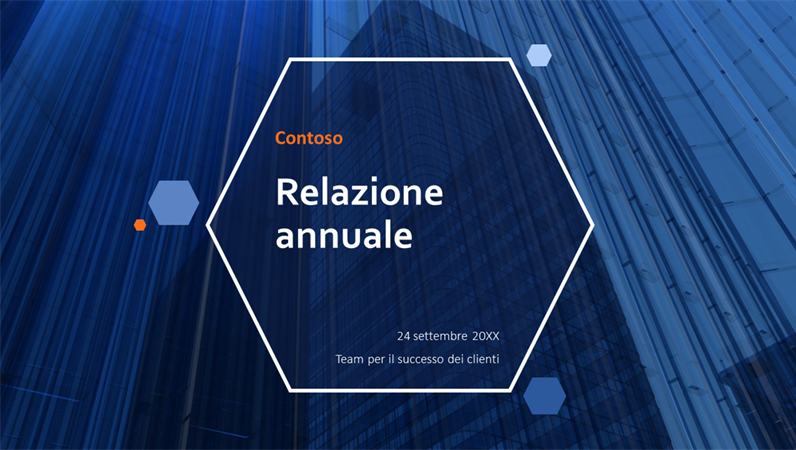 Contoso

Relazione annuale

24 settembre 20XX

Team per il successo dei clienti